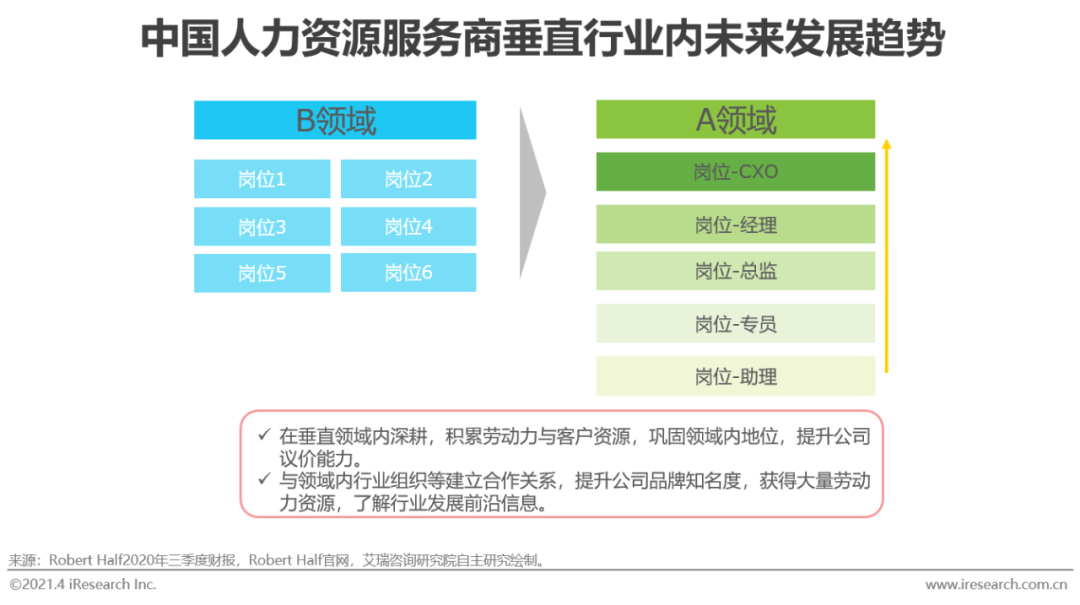 中国人力资源服务商垂直行业内未来发展趋势

B领域

岗位1

岗位2

岗位3

岗位4

岗位5

岗位6

A领域

岗位-CXO

岗位-经理

岗位-总监

岗位-专员

岗位-助理

✓ 在垂直领域内深耕，积累劳动力与客户资源，巩固领域内地位，提升公司议价能力。
✓ 与领域内行业组织等建立合作关系，提升公司品牌知名度，获得大量劳动力资源，了解行业发展前沿信息。

来源：Robert Half2020年三季度财报，Robert Half官网，艾瑞咨询研究院自主研究绘制。

©2021.4 iResearch Inc.

www.iresearch.com.cn